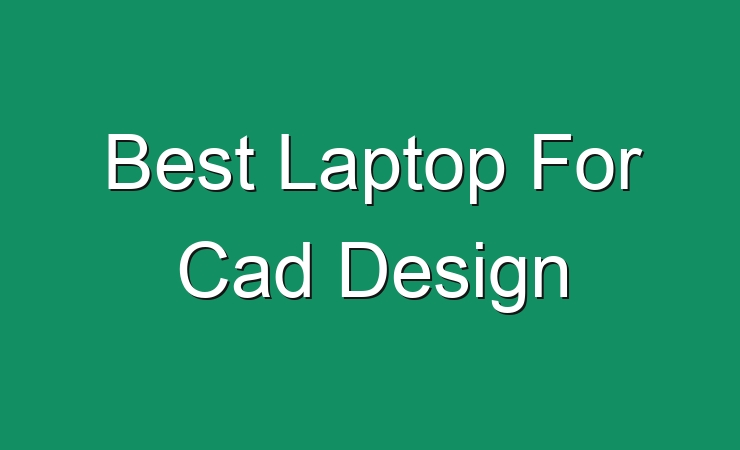 Best Laptop For Cad Design